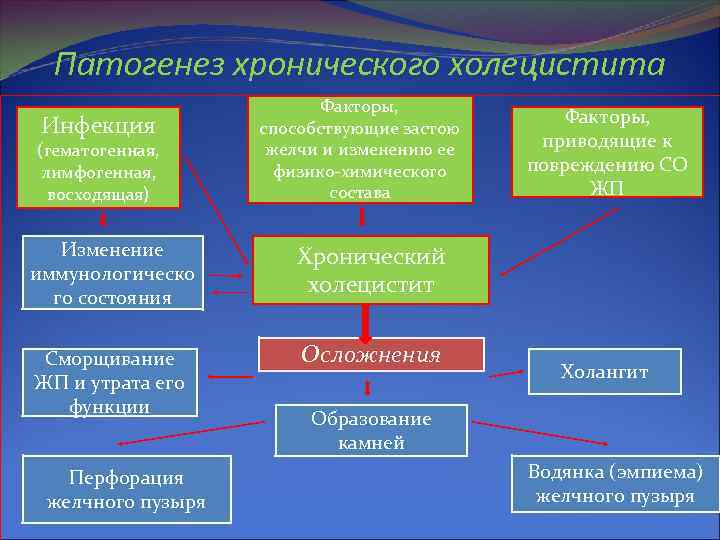 Патогенез хронического холецистита

Инфекция (гематогенная, лимфогенная, восходящая)

Факторы, способствующие застою желчи и изменению ее физико-химического состава

Факторы, приводящие к повреждению СО ЖП

Изменение иммунологического состояния

Хронический холецистит

Осложнения

Сморщивание ЖП и утрата его функции

Холангит

Образование камней

Перфорация желчного пузыря

Водянка (эмпиема) желчного пузыря